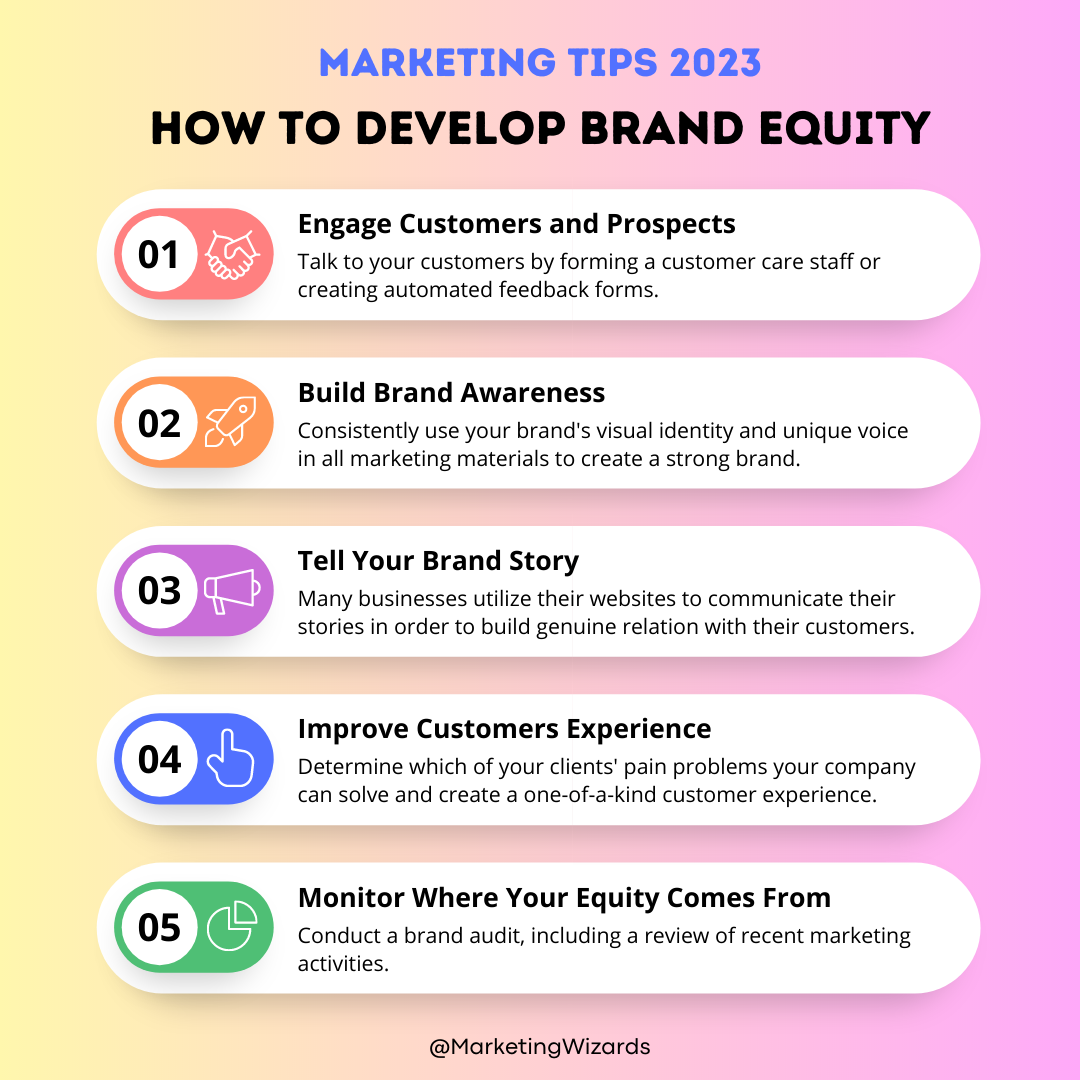 MARKETING TIPS 2023

HOW TO DEVELOP BRAND EQUITY

01

Engage Customers and Prospects

Talk to your customers by forming a customer care staff or creating automated feedback forms.

02

Build Brand Awareness

Consistently use your brand's visual identity and unique voice in all marketing materials to create a strong brand.

03

Tell Your Brand Story

Many businesses utilize their websites to communicate their stories in order to build genuine relation with their customers.

04

Improve Customers Experience

Determine which of your clients' pain problems your company can solve and create a one-of-a-kind customer experience.

05

Monitor Where Your Equity Comes From

Conduct a brand audit, including a review of recent marketing activities.

@MarketingWizards